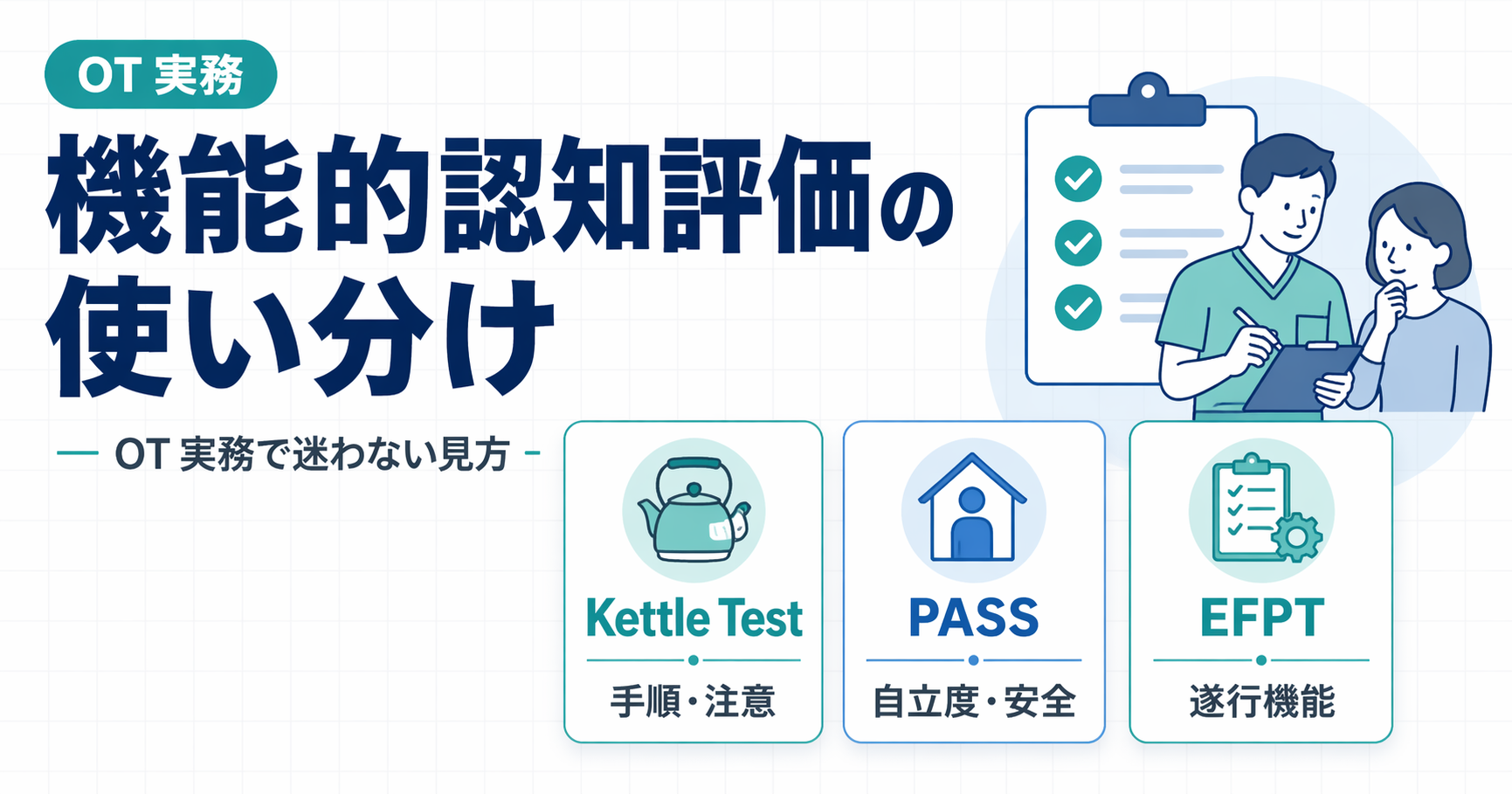 OT 実務

機能的認知評価の使い分け

— OT 実務で迷わない見方 -

Kettle Test

手順・注意

PASS

自立度・安全

EFPT

遂行機能